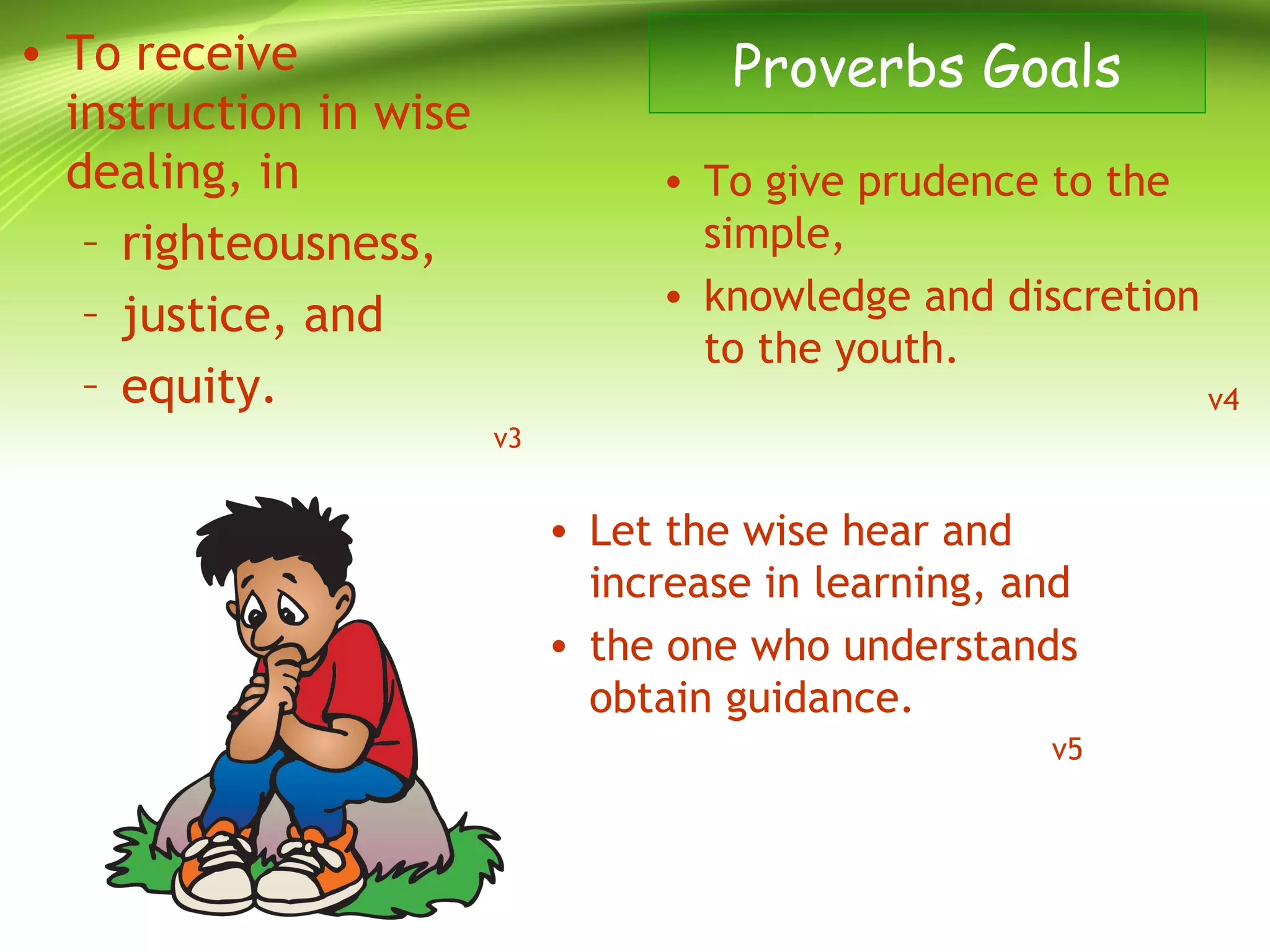 Proverbs Goals

• To receive instruction in wise dealing, in
– righteousness,
– justice, and
– equity.

v3

• To give prudence to the simple,
• knowledge and discretion to the youth.

v4

• Let the wise hear and increase in learning, and
• the one who understands obtain guidance.

v5